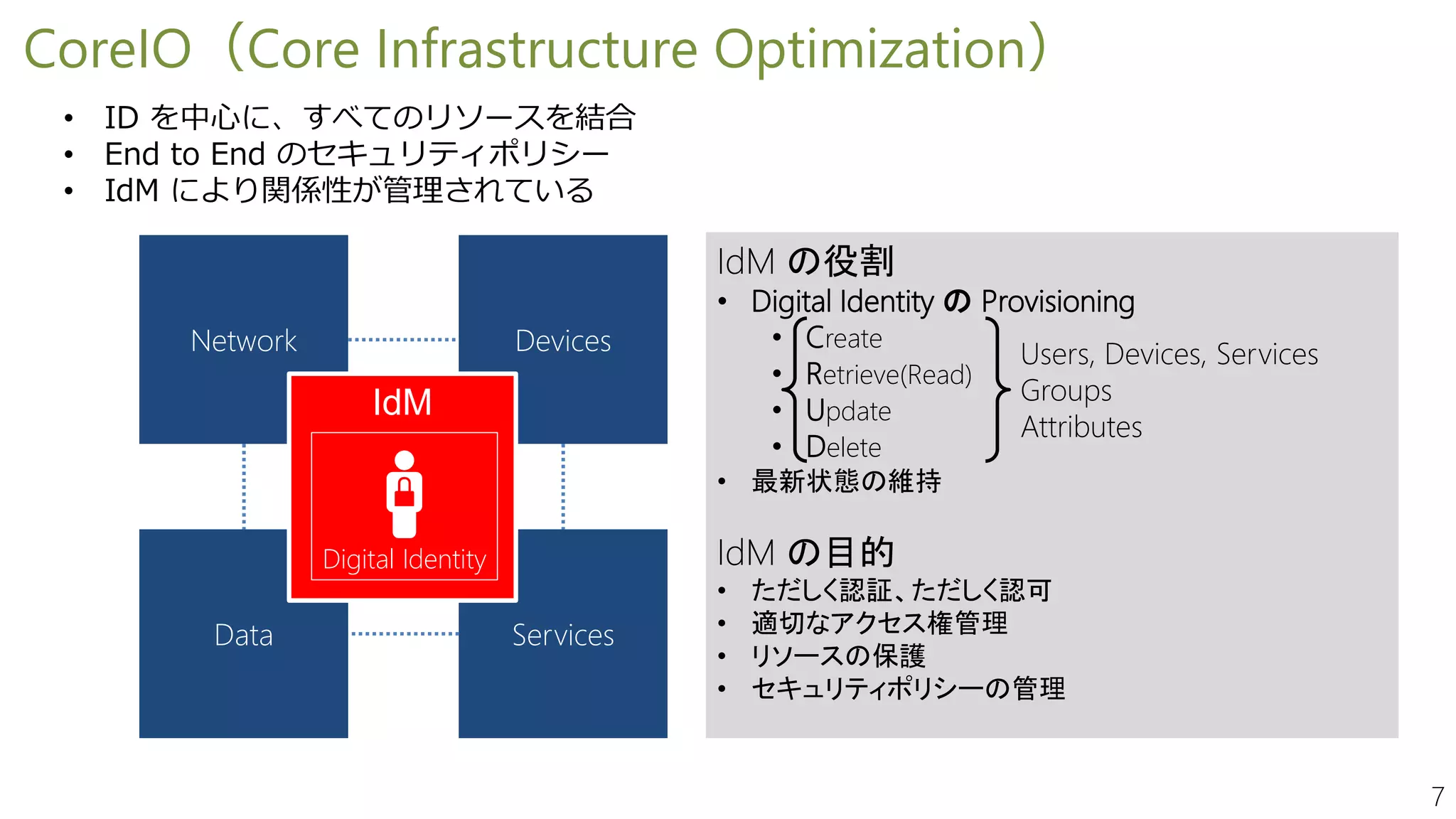 CoreIO（Core Infrastructure Optimization）

• ID を中心に、すべてのリソースを結合
• End to End のセキュリティポリシー
• IdM により関係性が管理されている

Network

Devices

IdM

Digital Identity

Data

Services

IdM の役割
• Digital Identity の Provisioning
  • Create
  • Retrieve(Read)
  • Update
  • Delete
Users, Devices, Services
Groups
Attributes
• 最新状態の維持

IdM の目的
• ただしく認証、ただしく認可
• 適切なアクセス権管理
• リソースの保護
• セキュリティポリシーの管理

7